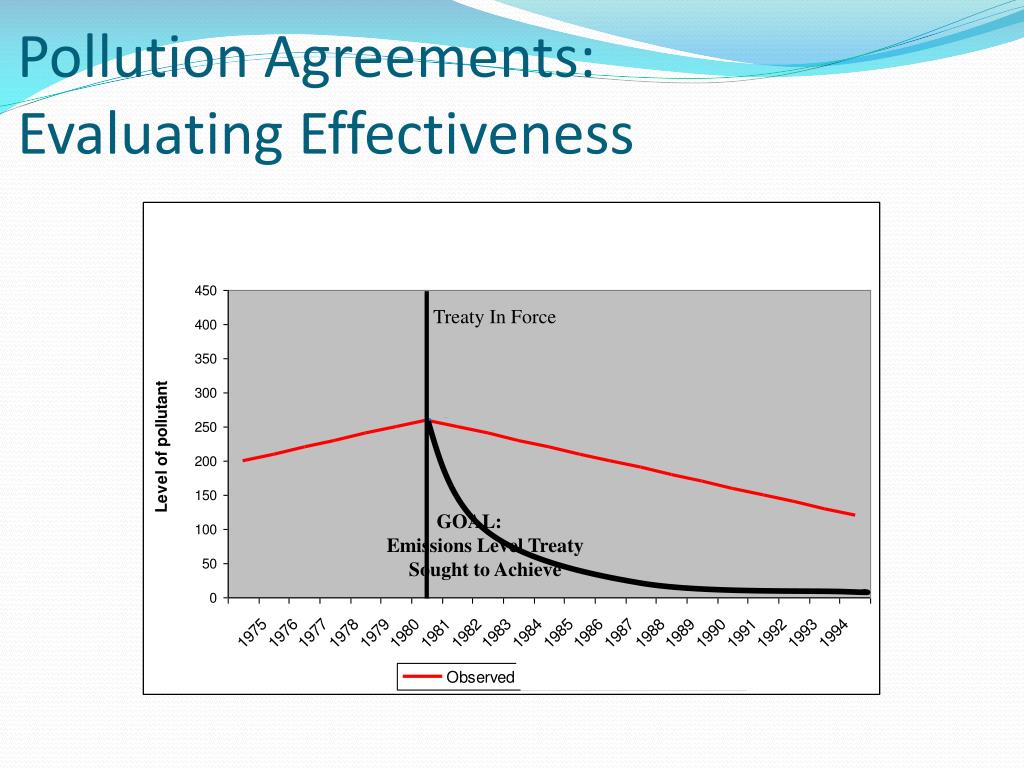 Pollution Agreements: Evaluating Effectiveness

450
400
350
300
250
200
150
100
50
0

Level of pollutant

Treaty In Force

GOAL:
Emissions Level Treaty Sought to Achieve

1975 1976 1977 1978 1979 1980 1981 1982 1983 1984 1985 1986 1987 1988 1989 1990 1991 1992 1993 1994

Observed